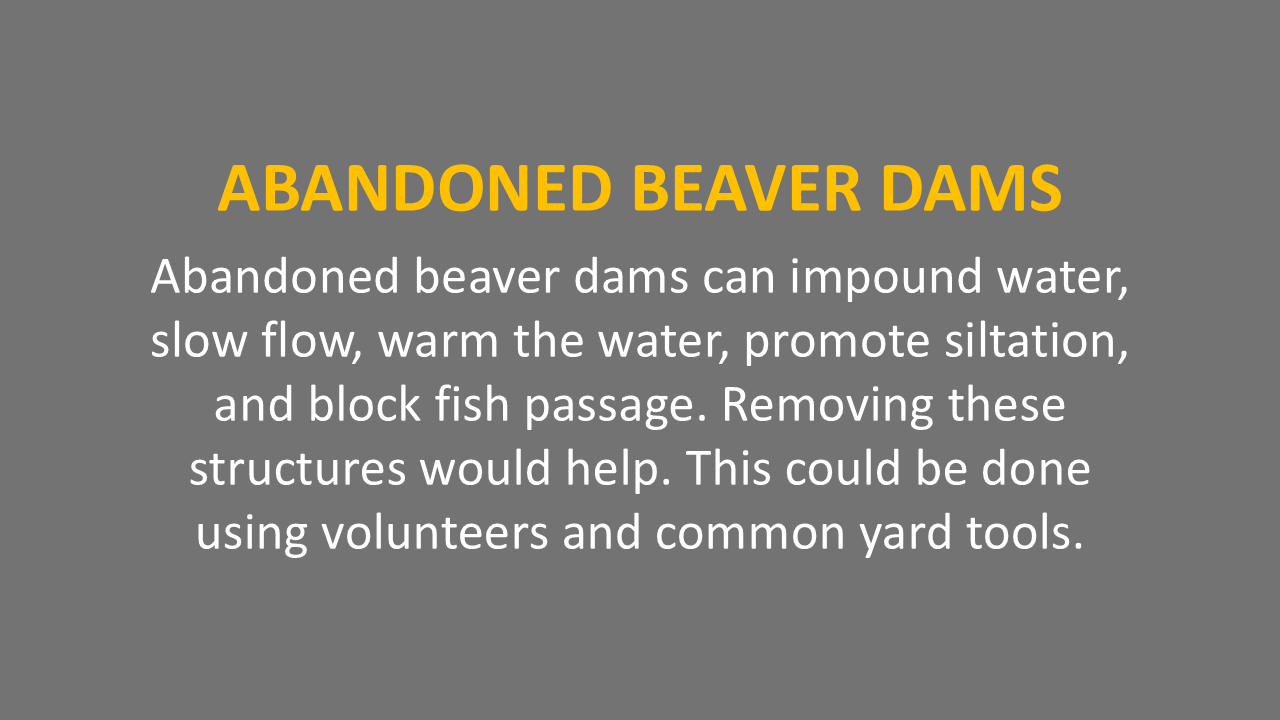 ABANDONED BEAVER DAMS

Abandoned beaver dams can impound water, slow flow, warm the water, promote siltation, and block fish passage. Removing these structures would help. This could be done using volunteers and common yard tools.